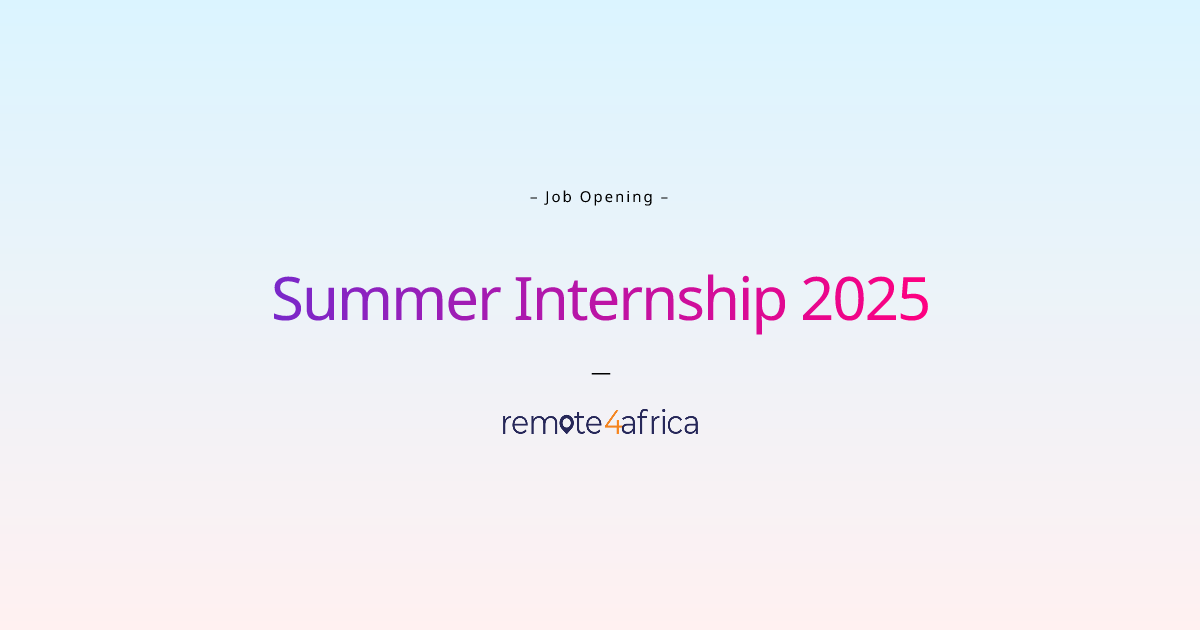 – Job Opening –

Summer Internship 2025

—

remote4africa